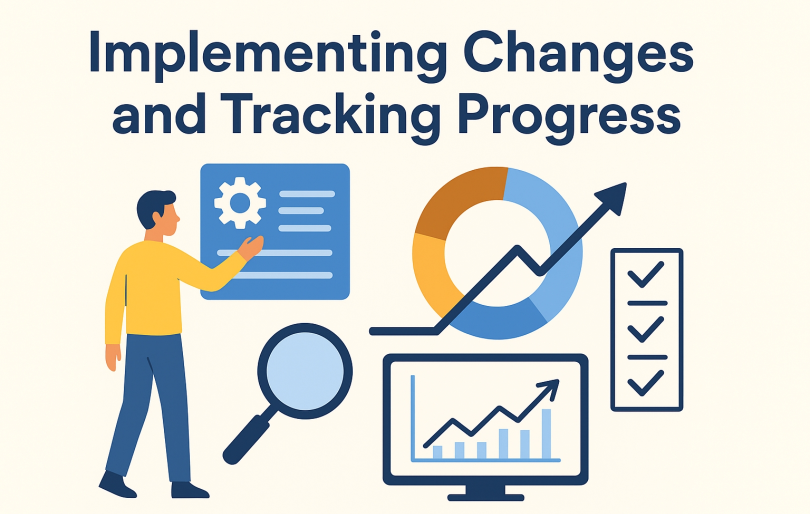 Implementing Changes and Tracking Progress